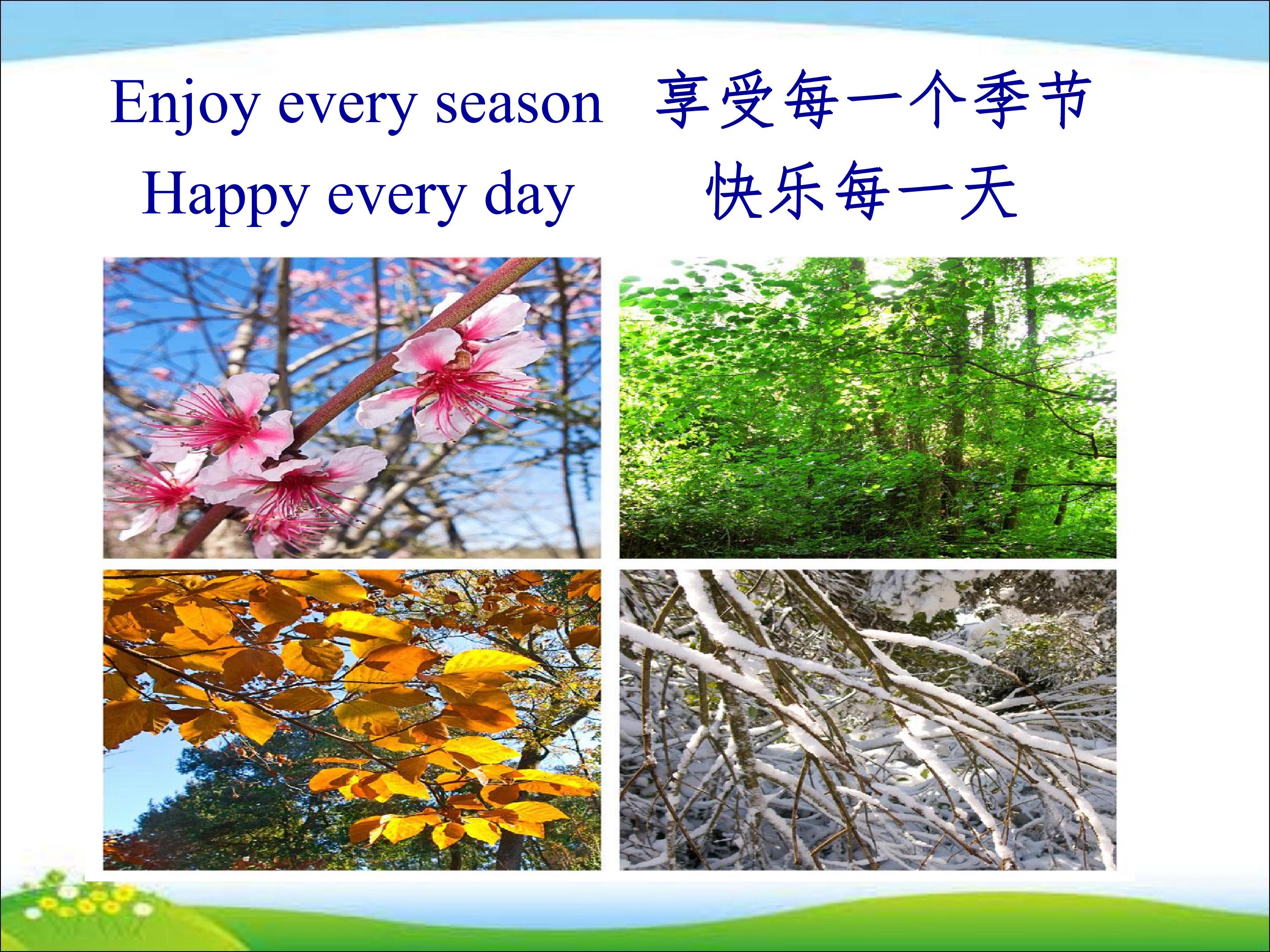 Enjoy every season 享受每一个季节
Happy every day 快乐每一天